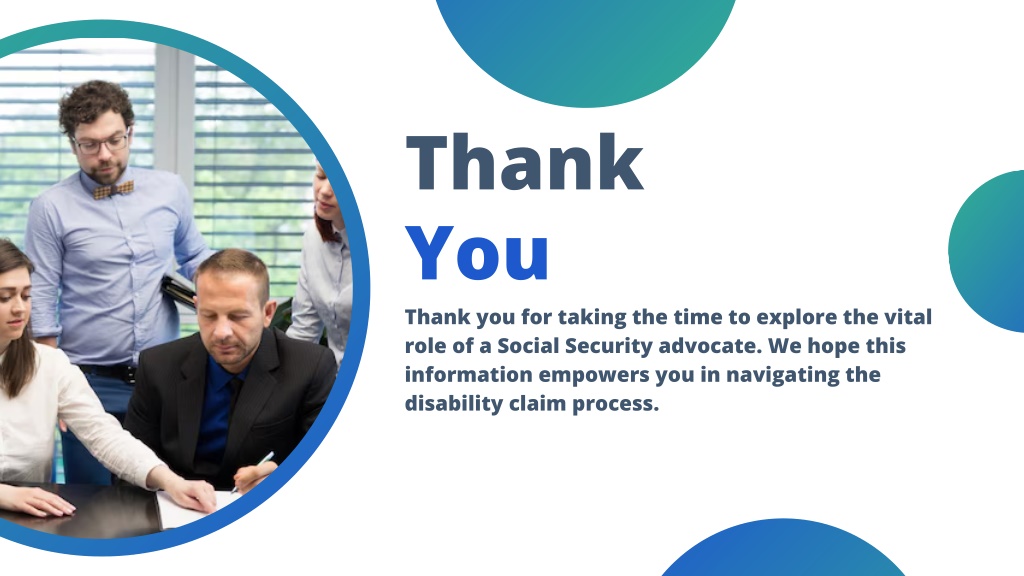 Thank
You

Thank you for taking the time to explore the vital role of a Social Security advocate. We hope this information empowers you in navigating the disability claim process.